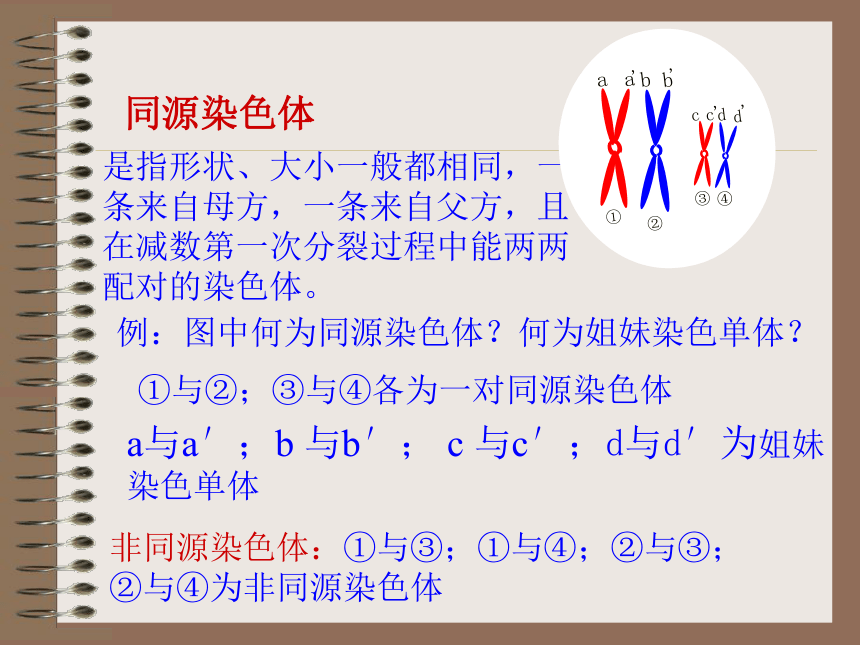 同源染色体

是指形状、大小一般都相同，一条来自母方，一条来自父方，且在减数第一次分裂过程中能两两配对的染色体。

a a' b b'

c c' d d'

①

②

③ ④

例：图中何为同源染色体？何为姐妹染色单体？

①与②；③与④各为一对同源染色体

a与a′；b 与b′； c 与c′；d与d′为姐妹染色单体

非同源染色体：①与③；①与④；②与③；②与④为非同源染色体